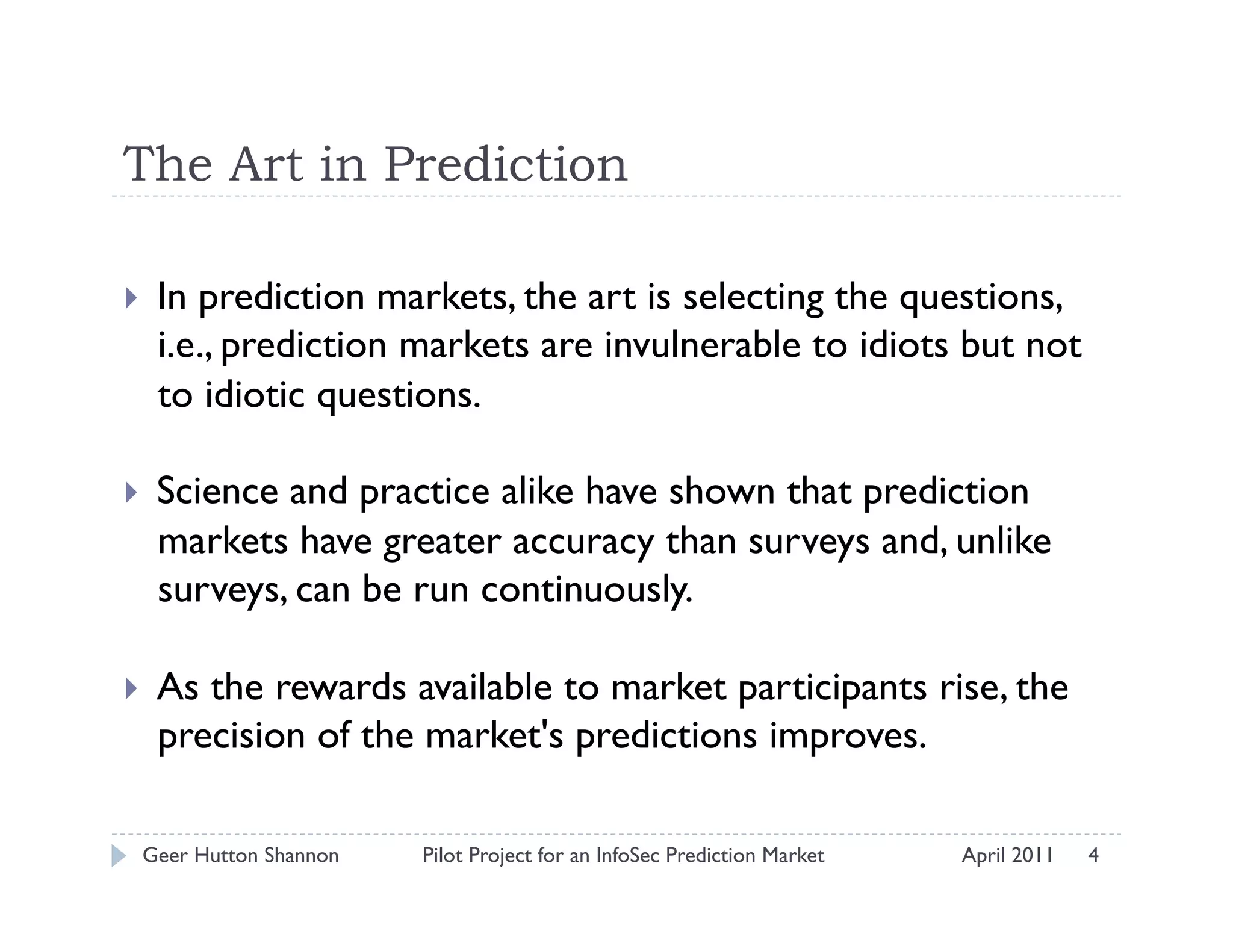 The Art in Prediction

In prediction markets, the art is selecting the questions, i.e., prediction markets are invulnerable to idiots but not to idiotic questions.

Science and practice alike have shown that prediction markets have greater accuracy than surveys and, unlike surveys, can be run continuously.

As the rewards available to market participants rise, the precision of the market's predictions improves.

Geer Hutton Shannon Pilot Project for an InfoSec Prediction Market April 2011 4